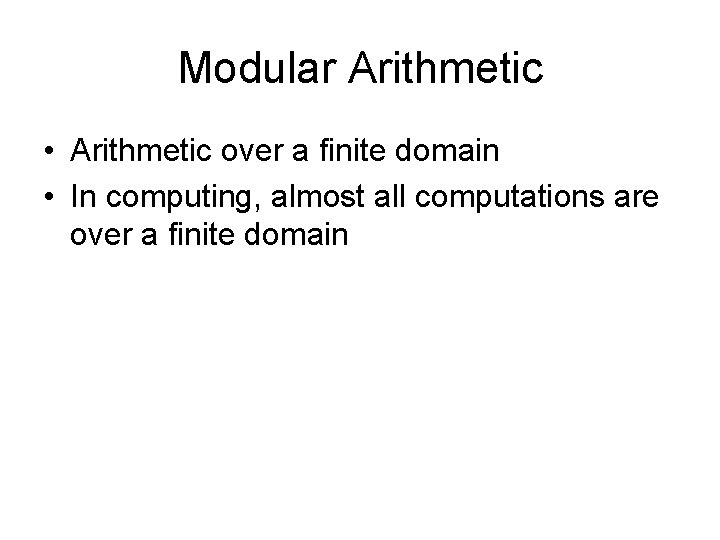 Modular Arithmetic

• Arithmetic over a finite domain
• In computing, almost all computations are over a finite domain